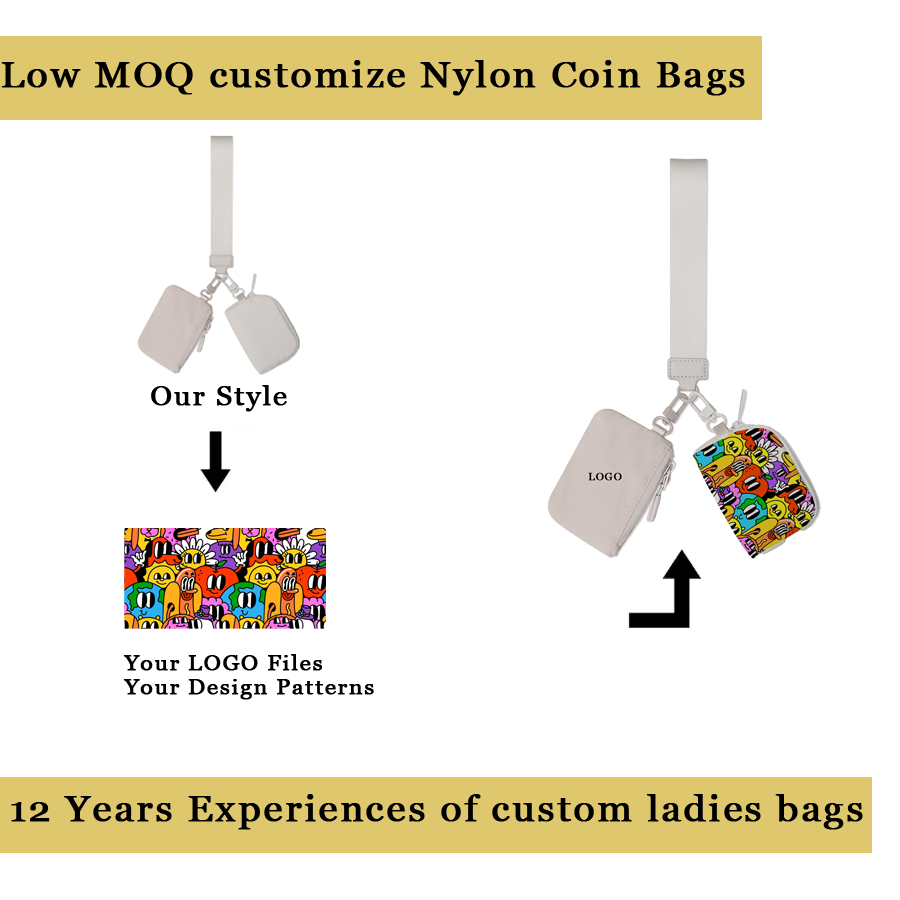 Low MOQ customize Nylon Coin Bags

Our Style

Your LOGO Files
Your Design Patterns

LOGO

12 Years Experiences of custom ladies bags